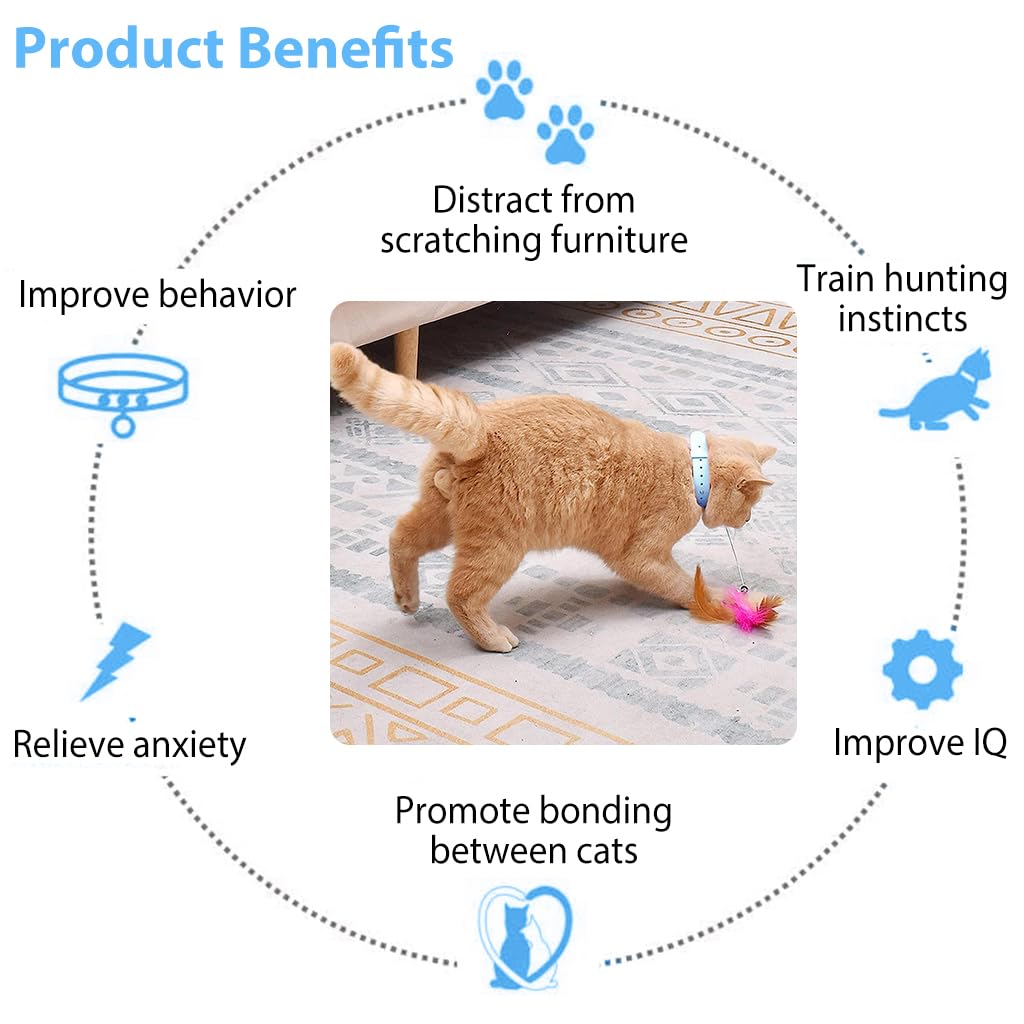 Product Benefits

Distract from scratching furniture

Improve behavior

Train hunting instincts

Relieve anxiety

Improve IQ

Promote bonding between cats